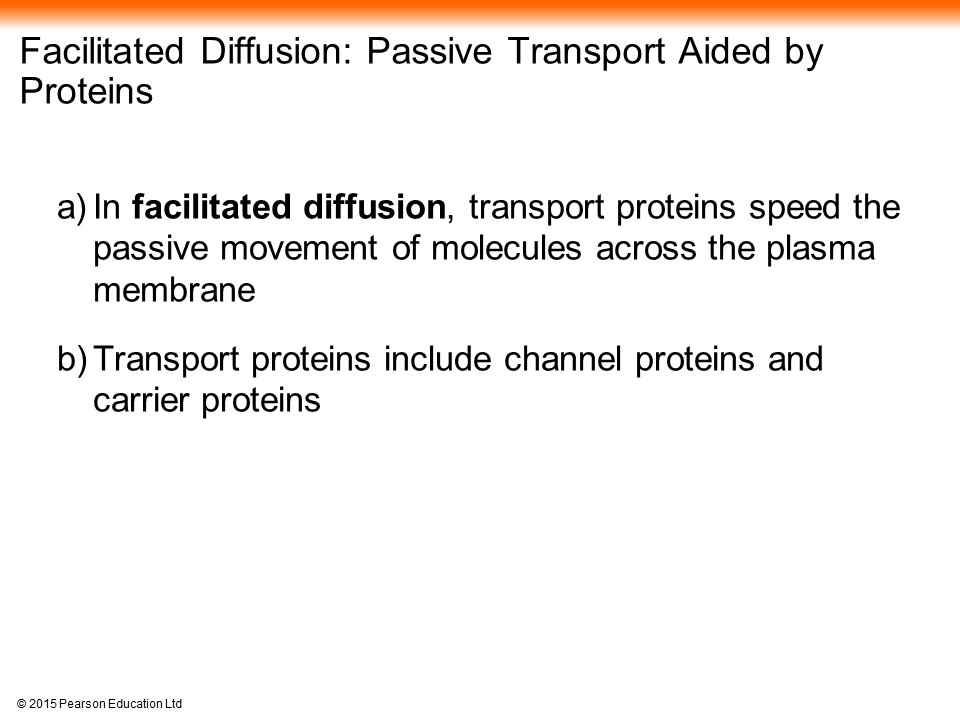 Facilitated Diffusion: Passive Transport Aided by Proteins

a) In facilitated diffusion, transport proteins speed the passive movement of molecules across the plasma membrane

b) Transport proteins include channel proteins and carrier proteins

© 2015 Pearson Education Ltd